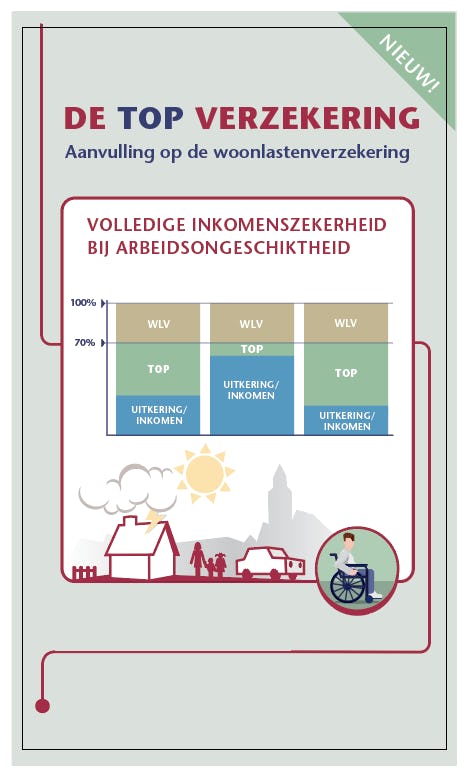 NIEUW!

DE TOP VERZEKERING
Aanvulling op de woonlastenverzekering

VOLLEDIGE INKOMENSZEKERHEID BIJ ARBEIDSONGESCHIKTHEID

100%
70%

WLV
TOP
UITKERING/ INKOMEN

WLV
TOP
UITKERING/ INKOMEN

WLV
TOP
UITKERING/ INKOMEN